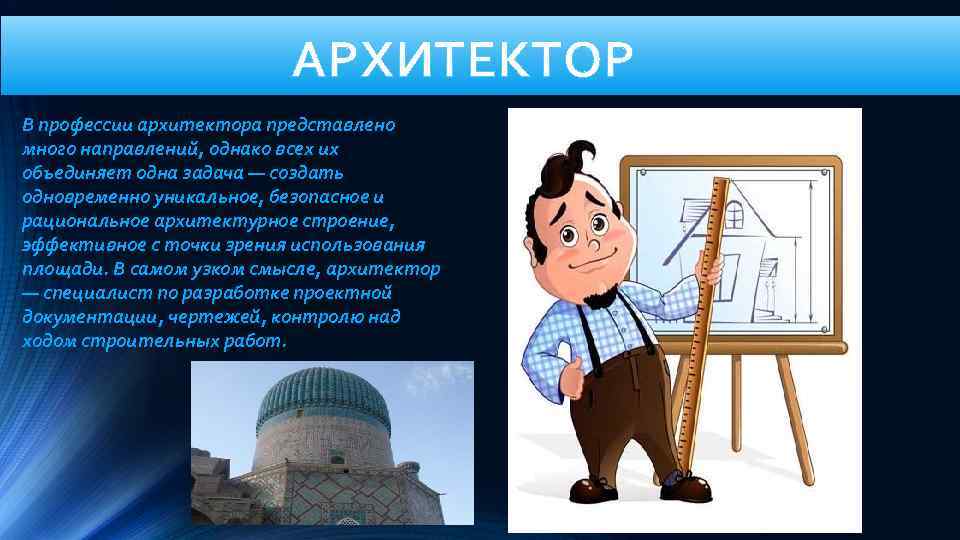 АРХИТЕКТОР

В профессии архитектора представлено много направлений, однако всех их объединяет одна задача — создать одновременно уникальное, безопасное и рациональное архитектурное строение, эффективное с точки зрения использования площади. В самом узком смысле, архитектор — специалист по разработке проектной документации, чертежей, контролю над ходом строительных работ.